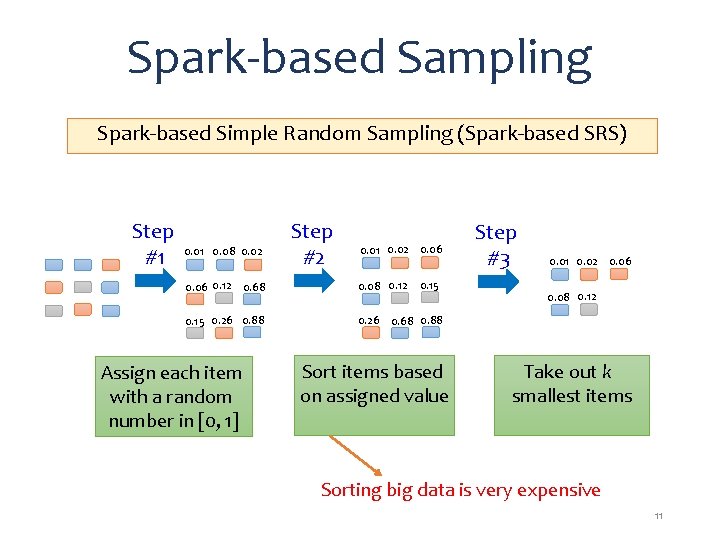 Spark-based Sampling

Spark-based Simple Random Sampling (Spark-based SRS)

Step #1

0.01 0.08 0.02
0.06 0.12 0.68
0.15 0.26 0.88

Step #2

0.01 0.02 0.06
0.08 0.12 0.15
0.26 0.68 0.88

Step #3

0.01 0.02 0.06
0.08 0.12

Assign each item with a random number in [0, 1]

Sort items based on assigned value

Take out $k$ smallest items

Sorting big data is very expensive

11